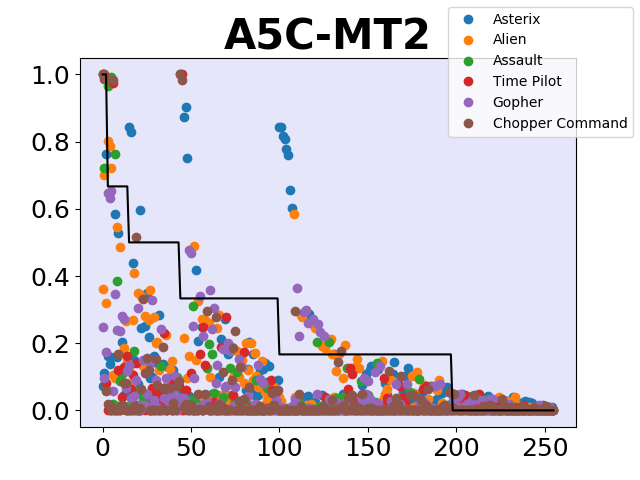 A5C-MT2

Asterix
Alien
Assault
Time Pilot
Gopher
Chopper Command

1.0
0.8
0.6
0.4
0.2
0.0

0
50
100
150
200
250